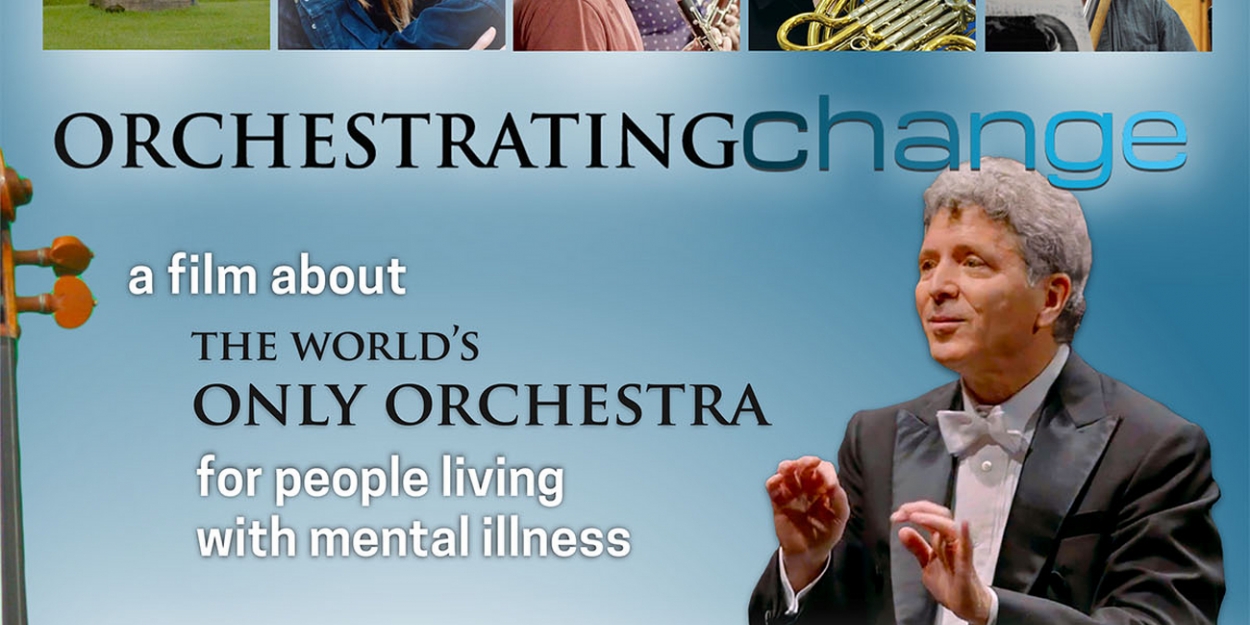 ORCHESTRATINGchange

a film about

THE WORLD'S
ONLY ORCHESTRA

for people living with mental illness